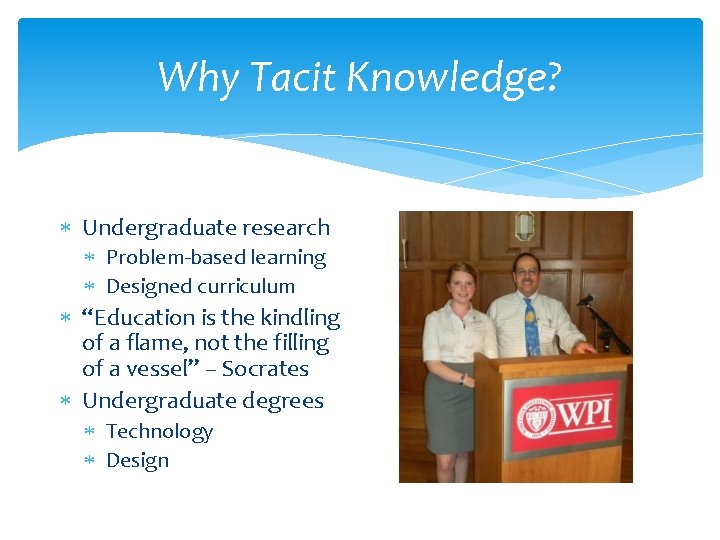 Why Tacit Knowledge?

* Undergraduate research
  * Problem-based learning
  * Designed curriculum
* “Education is the kindling of a flame, not the filling of a vessel” – Socrates
* Undergraduate degrees
  * Technology
  * Design

WPI